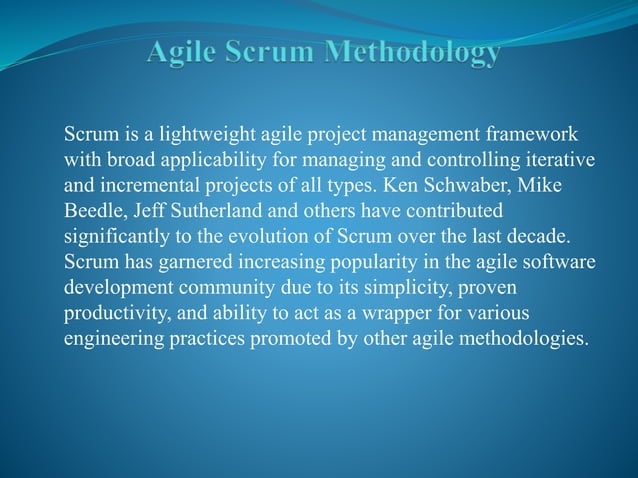 Agile Scrum Methodology

Scrum is a lightweight agile project management framework with broad applicability for managing and controlling iterative and incremental projects of all types. Ken Schwaber, Mike Beedle, Jeff Sutherland and others have contributed significantly to the evolution of Scrum over the last decade. Scrum has garnered increasing popularity in the agile software development community due to its simplicity, proven productivity, and ability to act as a wrapper for various engineering practices promoted by other agile methodologies.